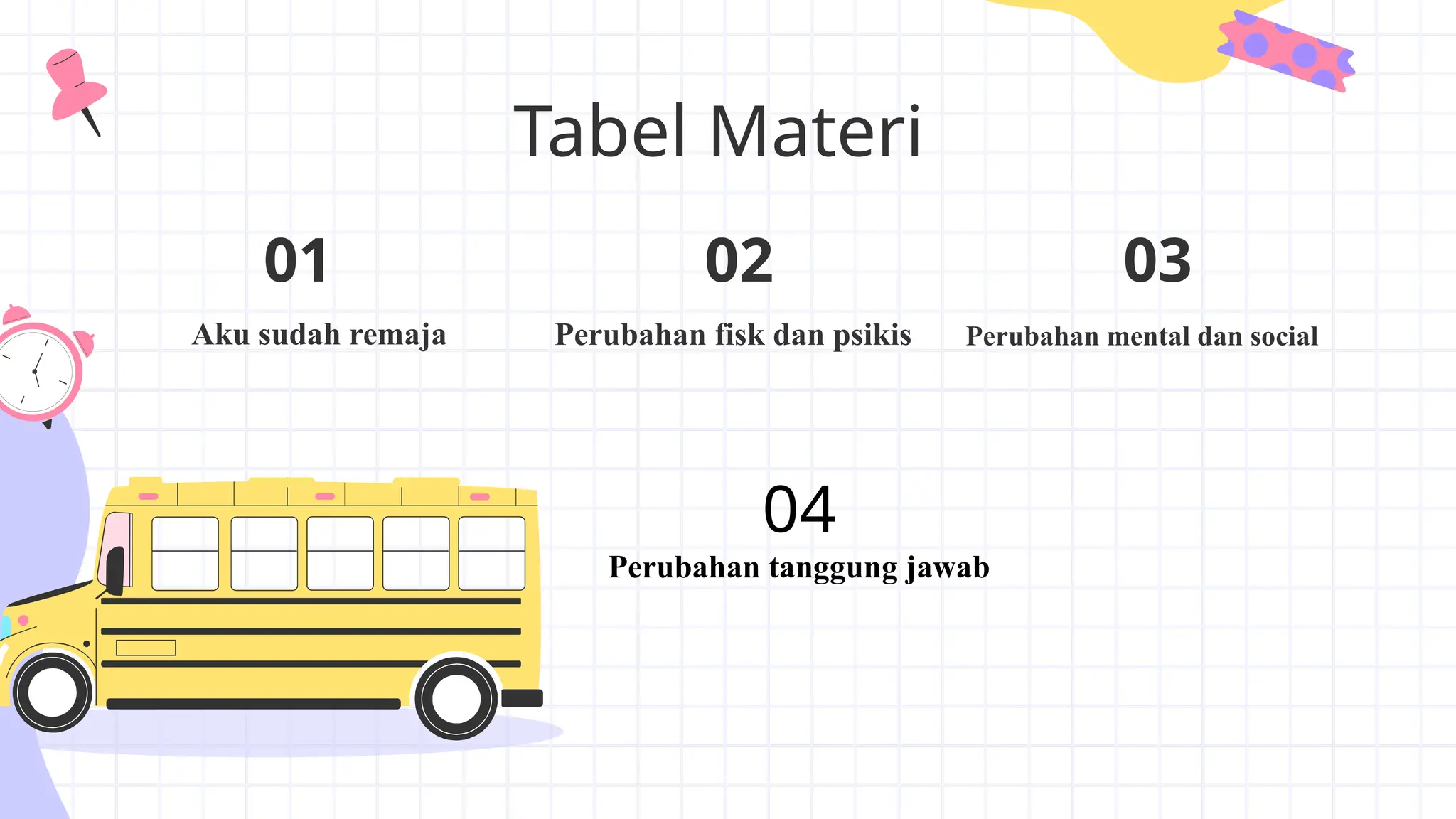 Tabel Materi

01

Aku sudah remaja

02

Perubahan fisk dan psikis

03

Perubahan mental dan social

04

Perubahan tanggung jawab